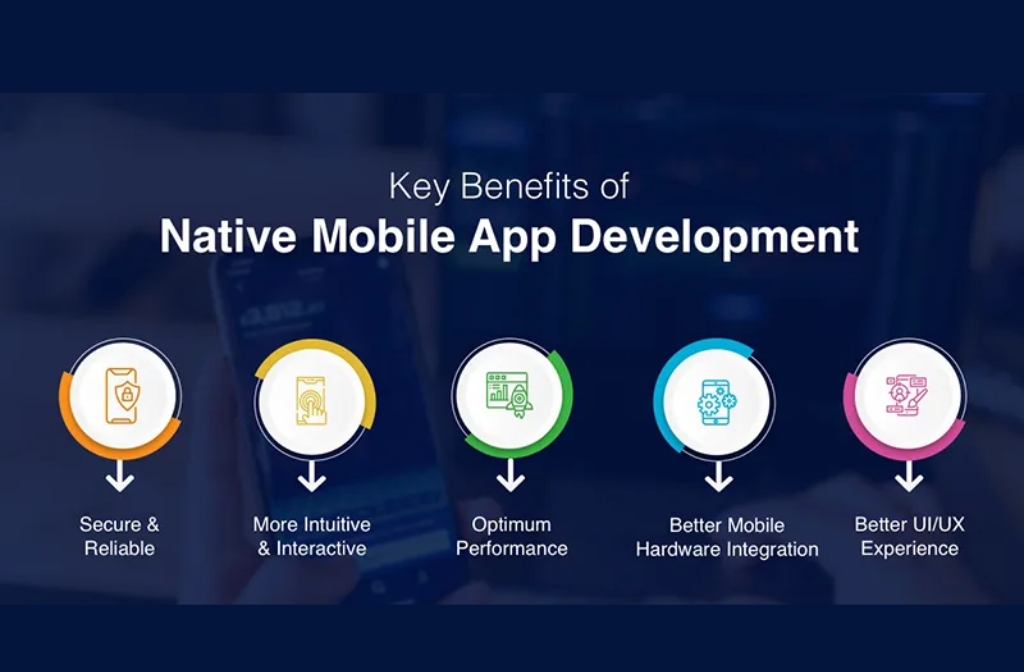 Key Benefits of
Native Mobile App Development

Secure & Reliable

More Intuitive & Interactive

Optimum Performance

Better Mobile Hardware Integration

Better UI/UX Experience